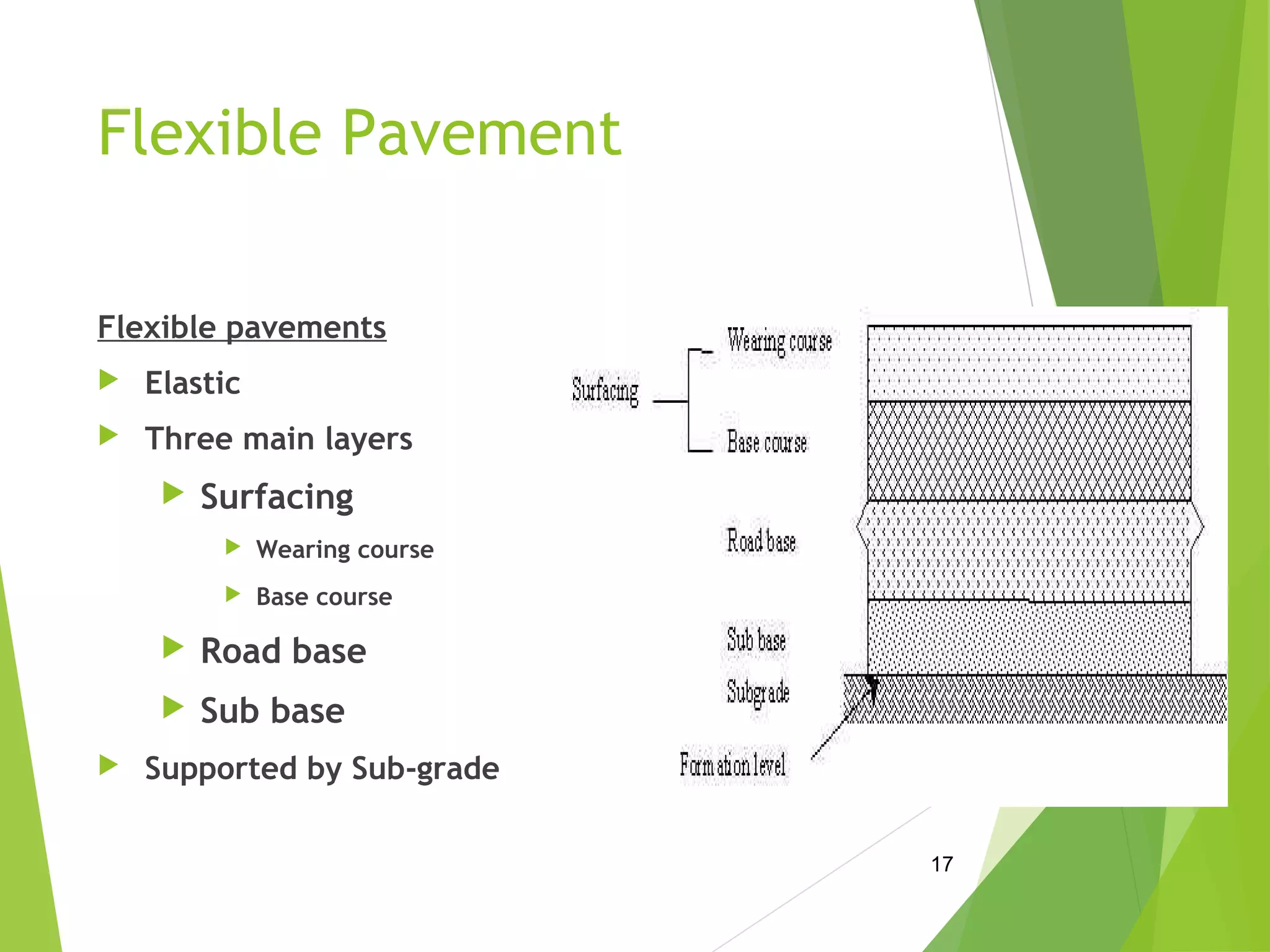 Flexible Pavement

Flexible pavements

Elastic

Three main layers

Surfacing

Wearing course

Base course

Road base

Sub base

Supported by Sub-grade

Surfacing

Wearing course

Base course

Road base

Sub base

Subgrade

Formation level

17